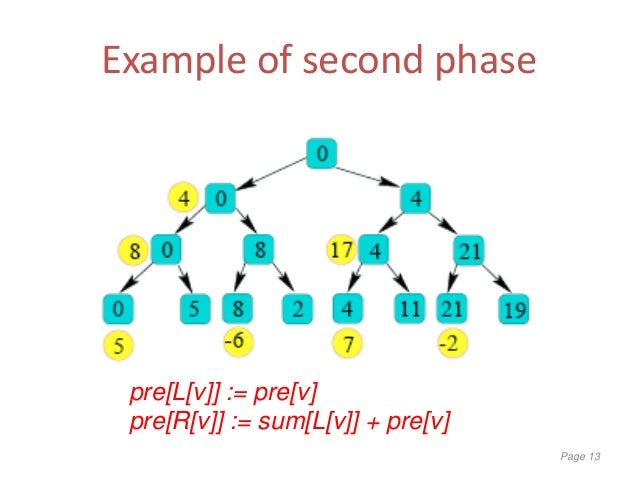 Example of second phase

0

4 0

4

8 0

8

17 4

21

0

5

8

2

4

11

21

19

5

-6

7

-2

pre[L[v]] := pre[v]
pre[R[v]] := sum[L[v]] + pre[v]

Page 13